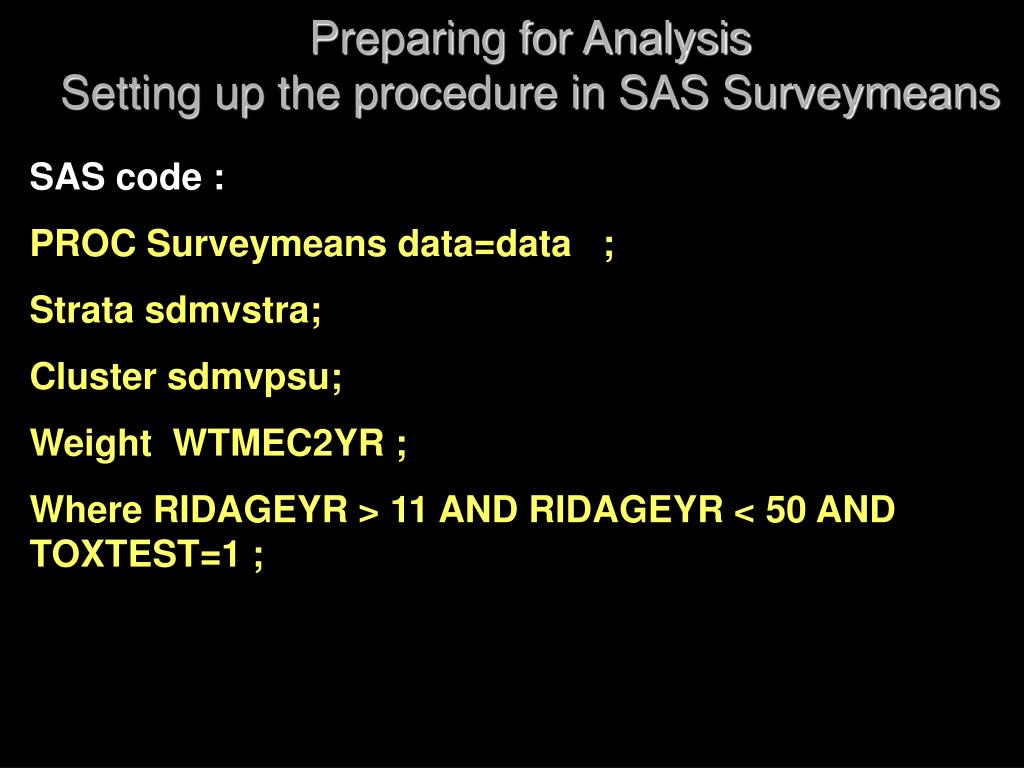 Preparing for Analysis
Setting up the procedure in SAS Surveymeans

SAS code :

PROC Surveymeans data=data ;

Strata sdmvstra;

Cluster sdmvpsu;

Weight WTMEC2YR ;

Where RIDAGEYR > 11 AND RIDAGEYR < 50 AND TOXTEST=1 ;